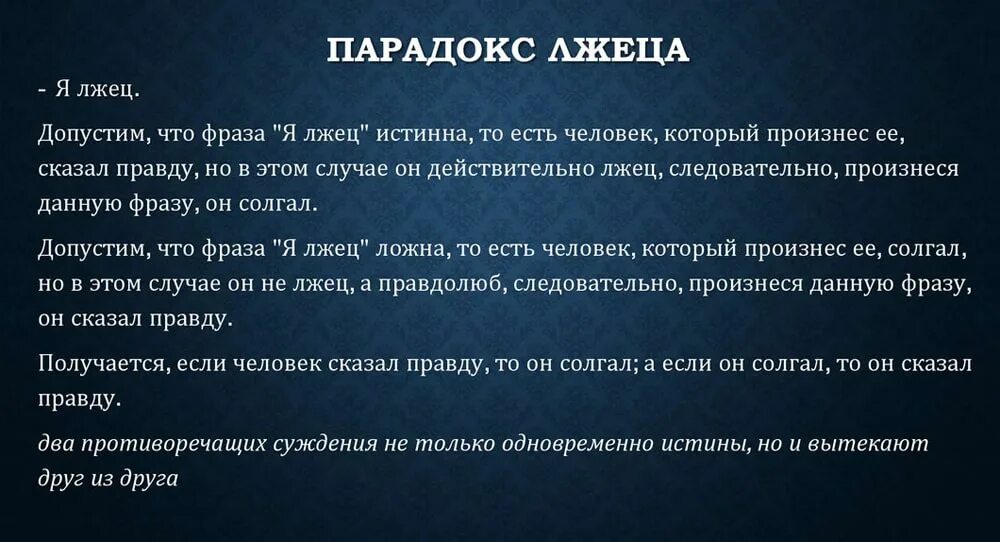 ПАРАДОКС ЛЖЕЦА

- Я лжец.

Допустим, что фраза "Я лжец" истинна, то есть человек, который произнес ее, сказал правду, но в этом случае он действительно лжец, следовательно, произнеся данную фразу, он солгал.

Допустим, что фраза "Я лжец" ложна, то есть человек, который произнес ее, солгал, но в этом случае он не лжец, а правдолюб, следовательно, произнеся данную фразу, он сказал правду.

Получается, если человек сказал правду, то он солгал; а если он солгал, то он сказал правду.

два противоречащих суждения не только одновременно истины, но и вытекают друг из друга